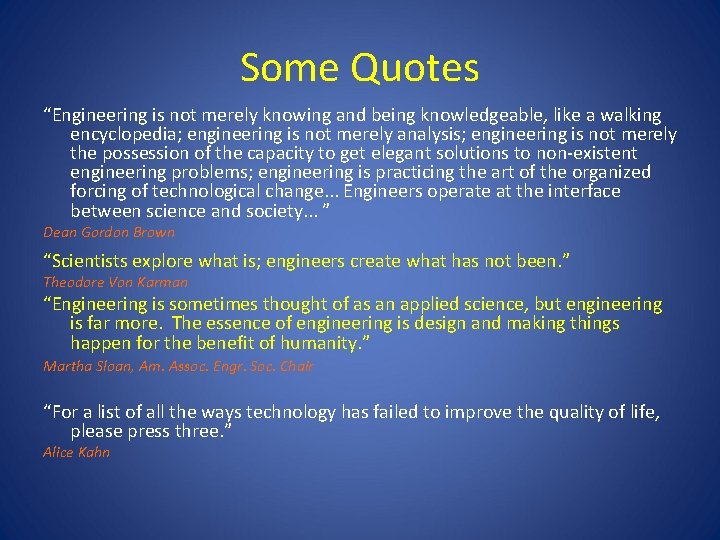 Some Quotes

“Engineering is not merely knowing and being knowledgeable, like a walking encyclopedia; engineering is not merely analysis; engineering is not merely the possession of the capacity to get elegant solutions to non-existent engineering problems; engineering is practicing the art of the organized forcing of technological change... Engineers operate at the interface between science and society... ”

Dean Gordon Brown

“Scientists explore what is; engineers create what has not been.”

Theodore Von Karman

“Engineering is sometimes thought of as an applied science, but engineering is far more. The essence of engineering is design and making things happen for the benefit of humanity.”

Martha Sloan, Am. Assoc. Engr. Soc. Chair

“For a list of all the ways technology has failed to improve the quality of life, please press three.”

Alice Kahn